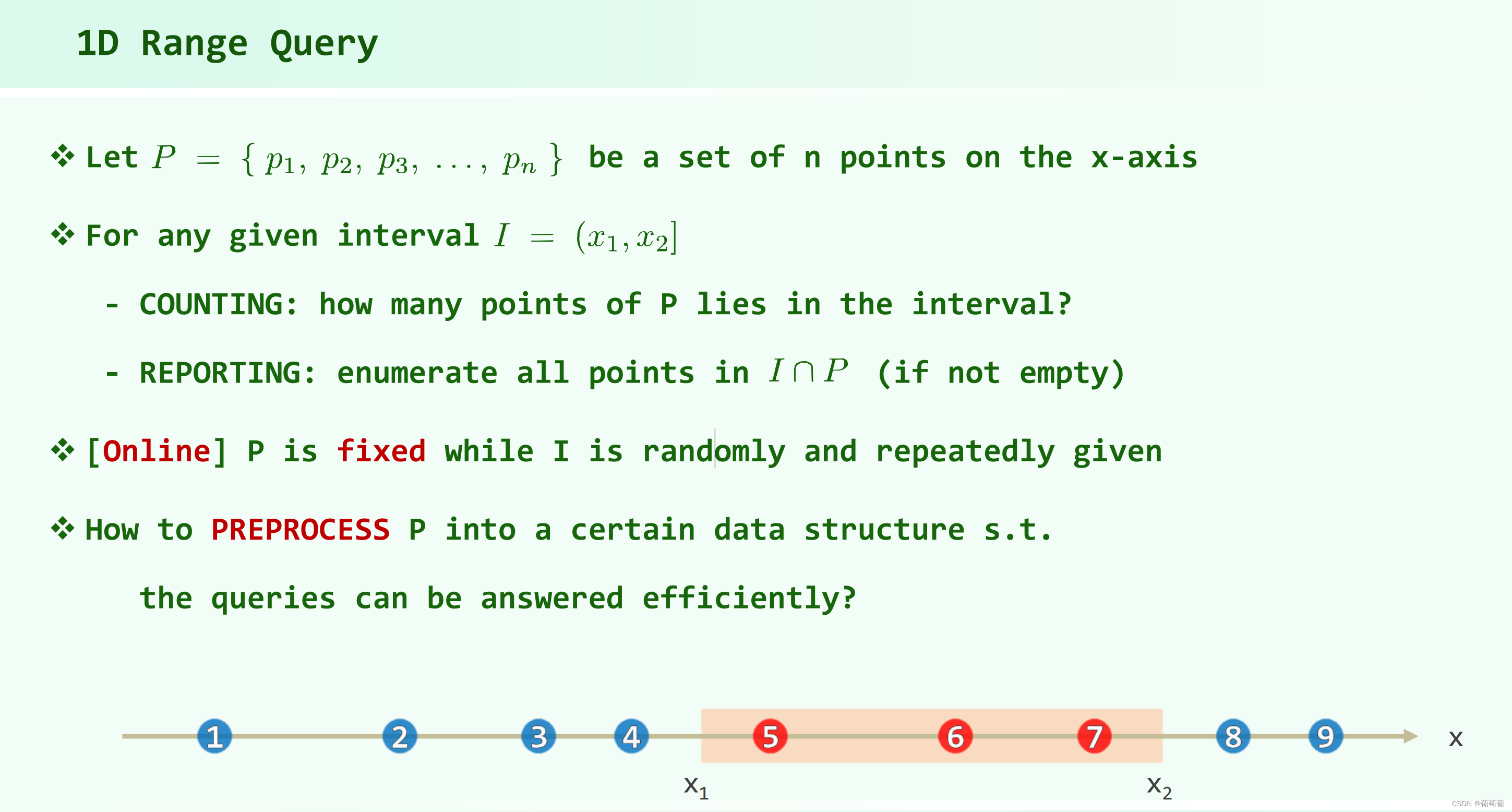 1D Range Query

❖ Let $P = \{ p_1, p_2, p_3, \ldots, p_n \}$ be a set of n points on the x-axis

❖ For any given interval $I = (x_1, x_2]$

- COUNTING: how many points of P lies in the interval?

- REPORTING: enumerate all points in $I \cap P$ (if not empty)

❖ [Online] P is fixed while I is randomly and repeatedly given

❖ How to PREPROCESS P into a certain data structure s.t.

the queries can be answered efficiently?

1 2 3 4 5 6 7 8 9 x

$x_1$ $x_2$

CSDN @葡萄葡